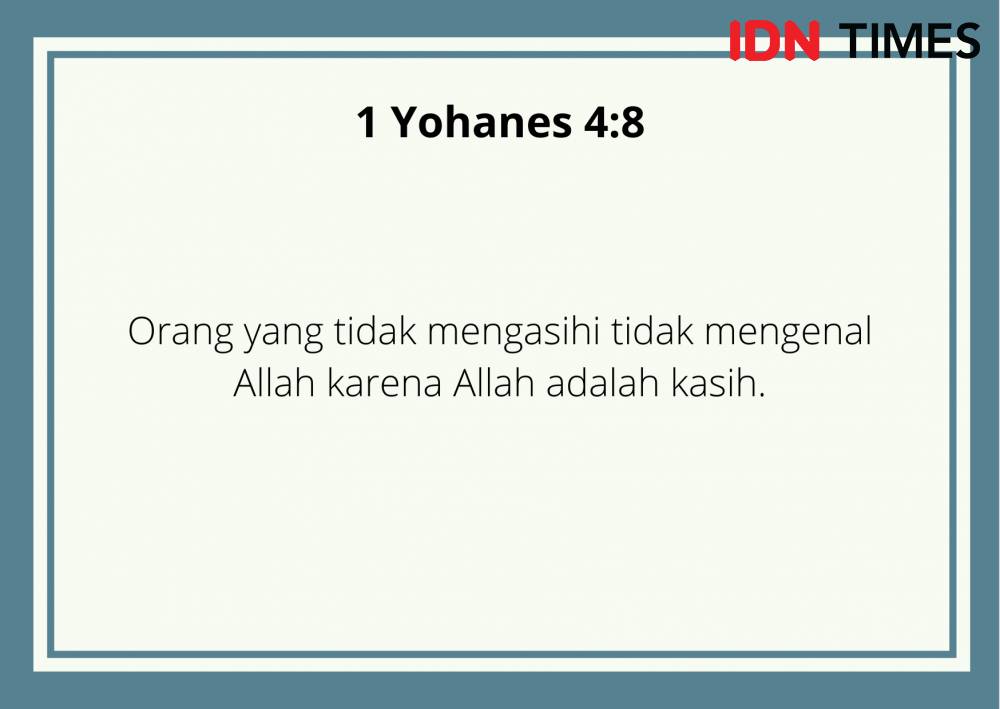 IDN TIMES

1 Yohanes 4:8

Orang yang tidak mengasihi tidak mengenal Allah karena Allah adalah kasih.